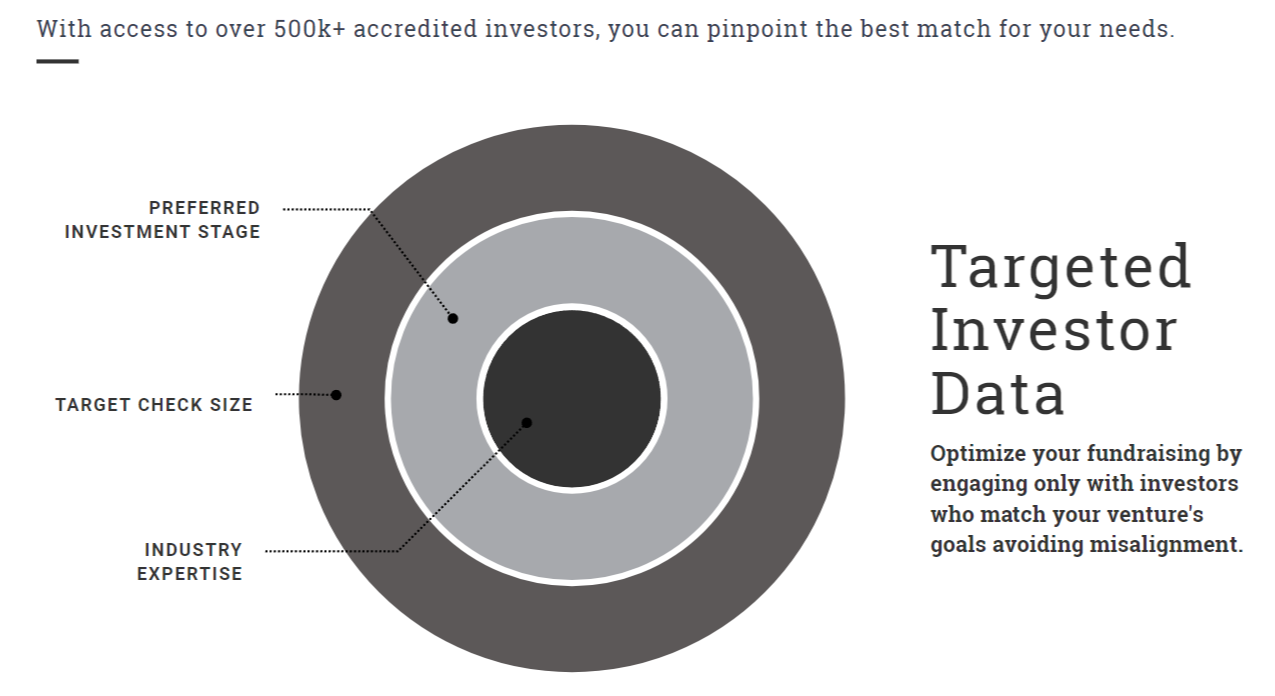 With access to over 500k+ accredited investors, you can pinpoint the best match for your needs.

PREFERRED INVESTMENT STAGE

TARGET CHECK SIZE

INDUSTRY EXPERTISE

Targeted Investor Data

Optimize your fundraising by engaging only with investors who match your venture's goals avoiding misalignment.